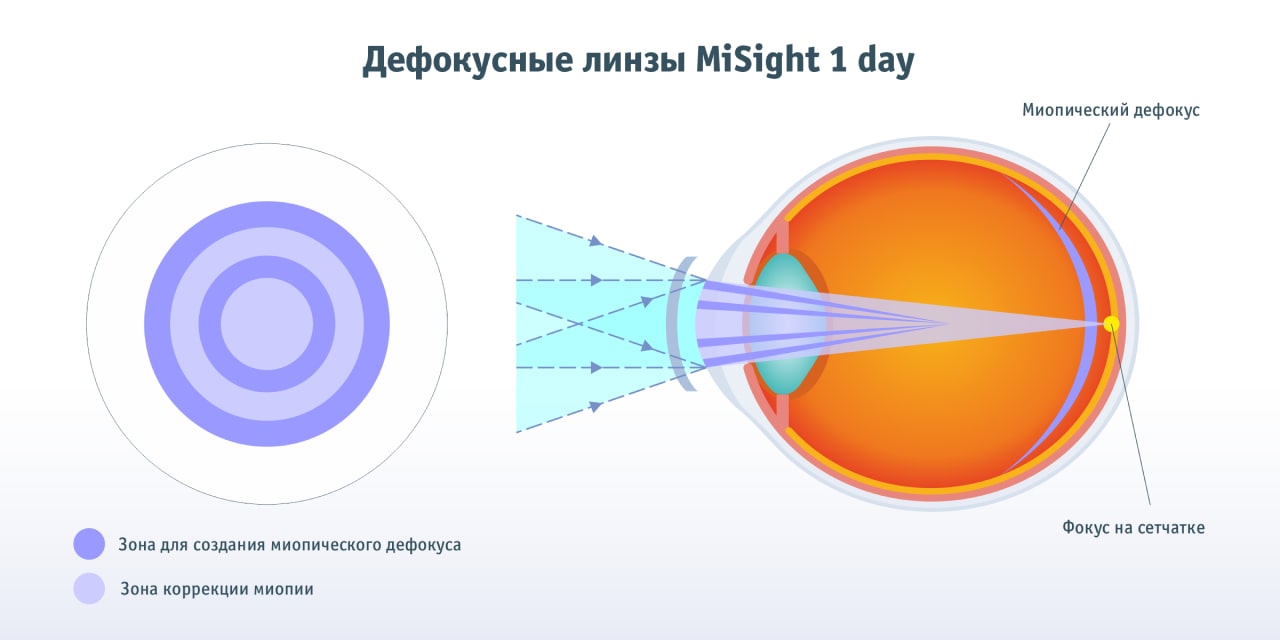 Дефокусные линзы MiSight 1 day

Миопический дефокус

Фокус на сетчатке

Зона для создания миопического дефокуса

Зона коррекции миопии